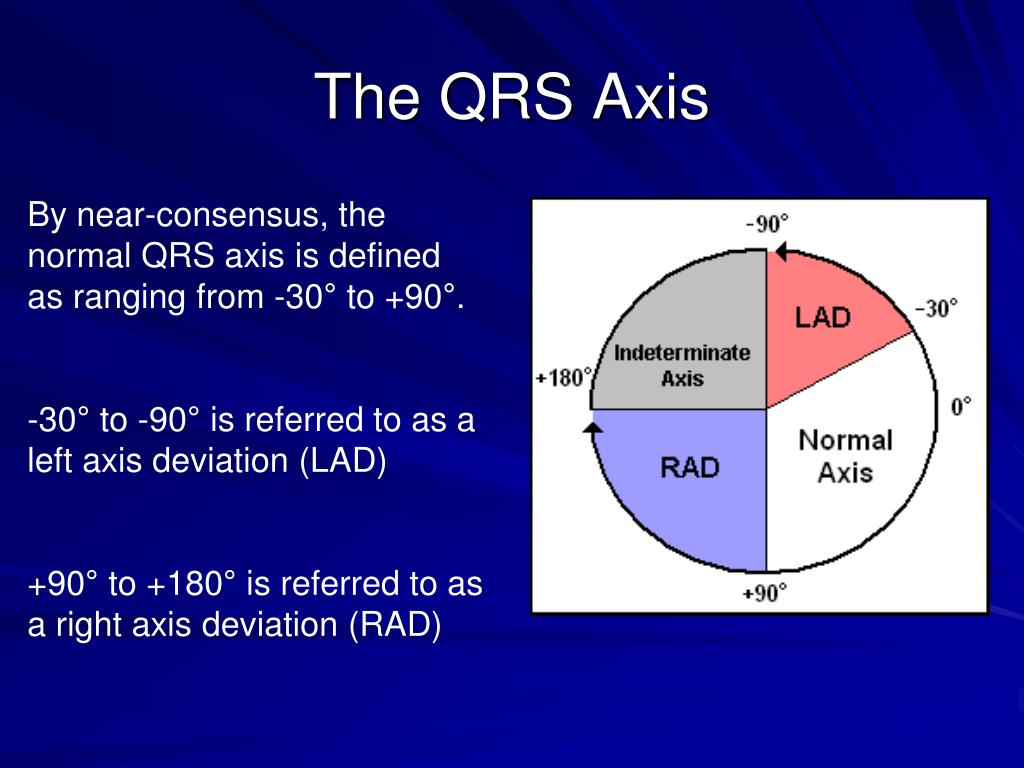 The QRS Axis

By near-consensus, the normal QRS axis is defined as ranging from -30° to +90°.

-30° to -90° is referred to as a left axis deviation (LAD)

+90° to +180° is referred to as a right axis deviation (RAD)

-90°
LAD
-30°
Indeterminate Axis
+180°
0°
Normal Axis
RAD
+90°